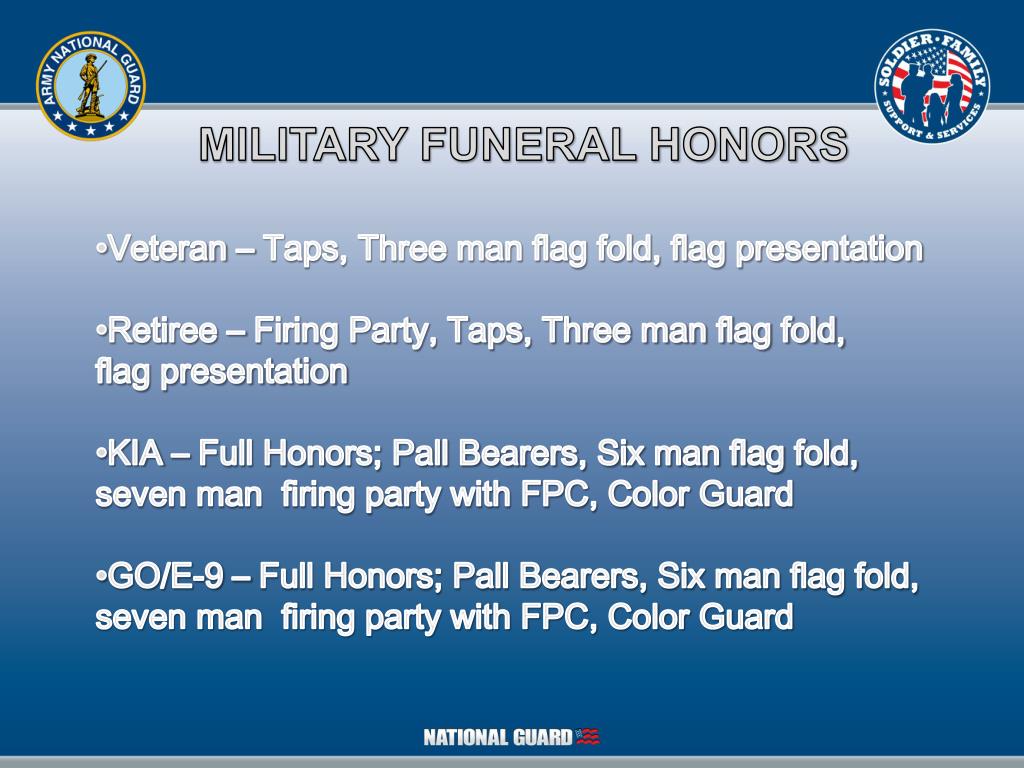 ARMY NATIONAL GUARD

SOLDIER • FAMILY SUPPORT & SERVICES

MILITARY FUNERAL HONORS

•Veteran – Taps, Three man flag fold, flag presentation

•Retiree – Firing Party, Taps, Three man flag fold, flag presentation

•KIA – Full Honors; Pall Bearers, Six man flag fold, seven man firing party with FPC, Color Guard

•GO/E-9 – Full Honors; Pall Bearers, Six man flag fold, seven man firing party with FPC, Color Guard

NATIONAL GUARD